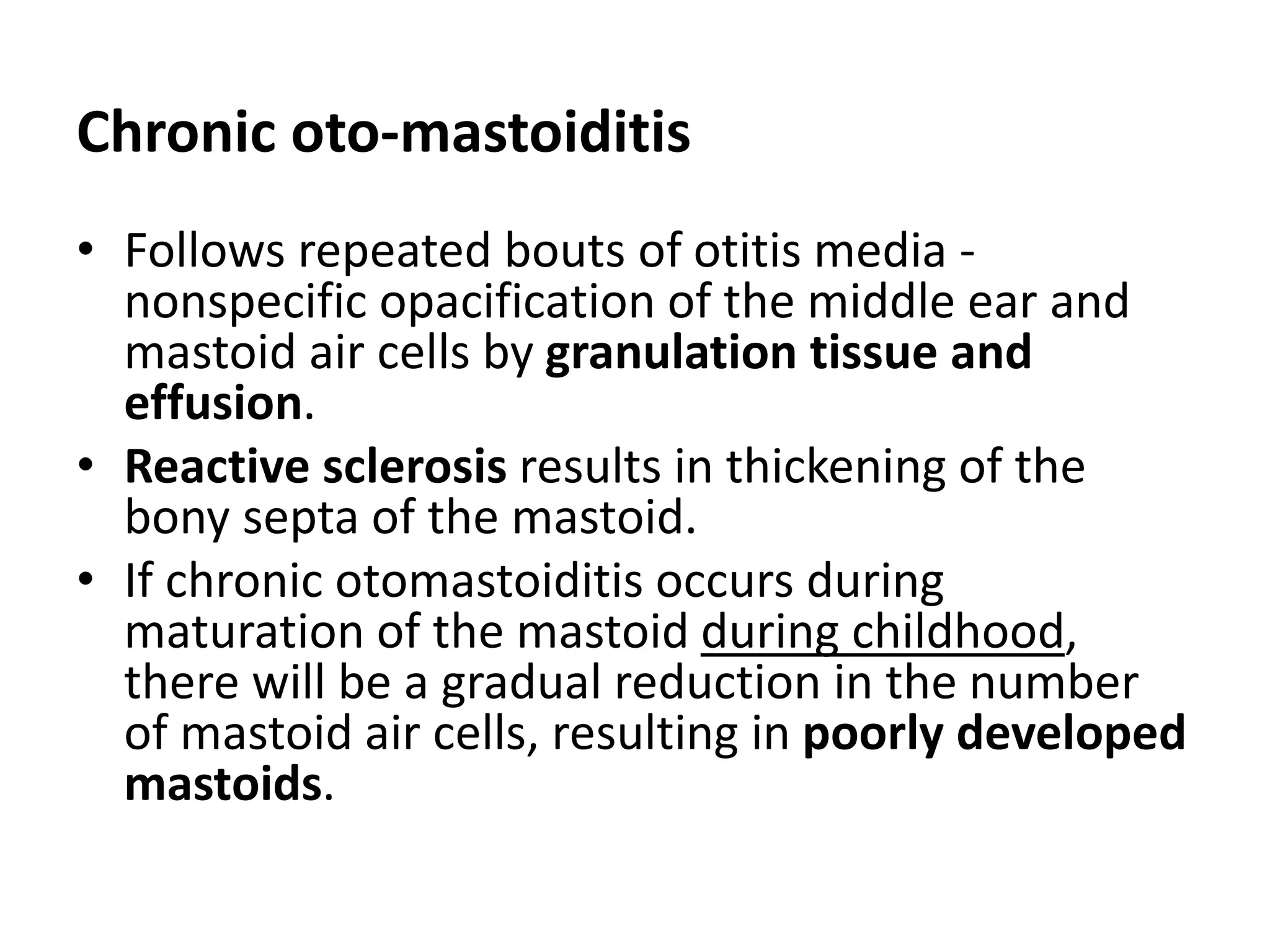 Chronic oto-mastoiditis

• Follows repeated bouts of otitis media - nonspecific opacification of the middle ear and mastoid air cells by granulation tissue and effusion.
• Reactive sclerosis results in thickening of the bony septa of the mastoid.
• If chronic otomastoiditis occurs during maturation of the mastoid during childhood, there will be a gradual reduction in the number of mastoid air cells, resulting in poorly developed mastoids.